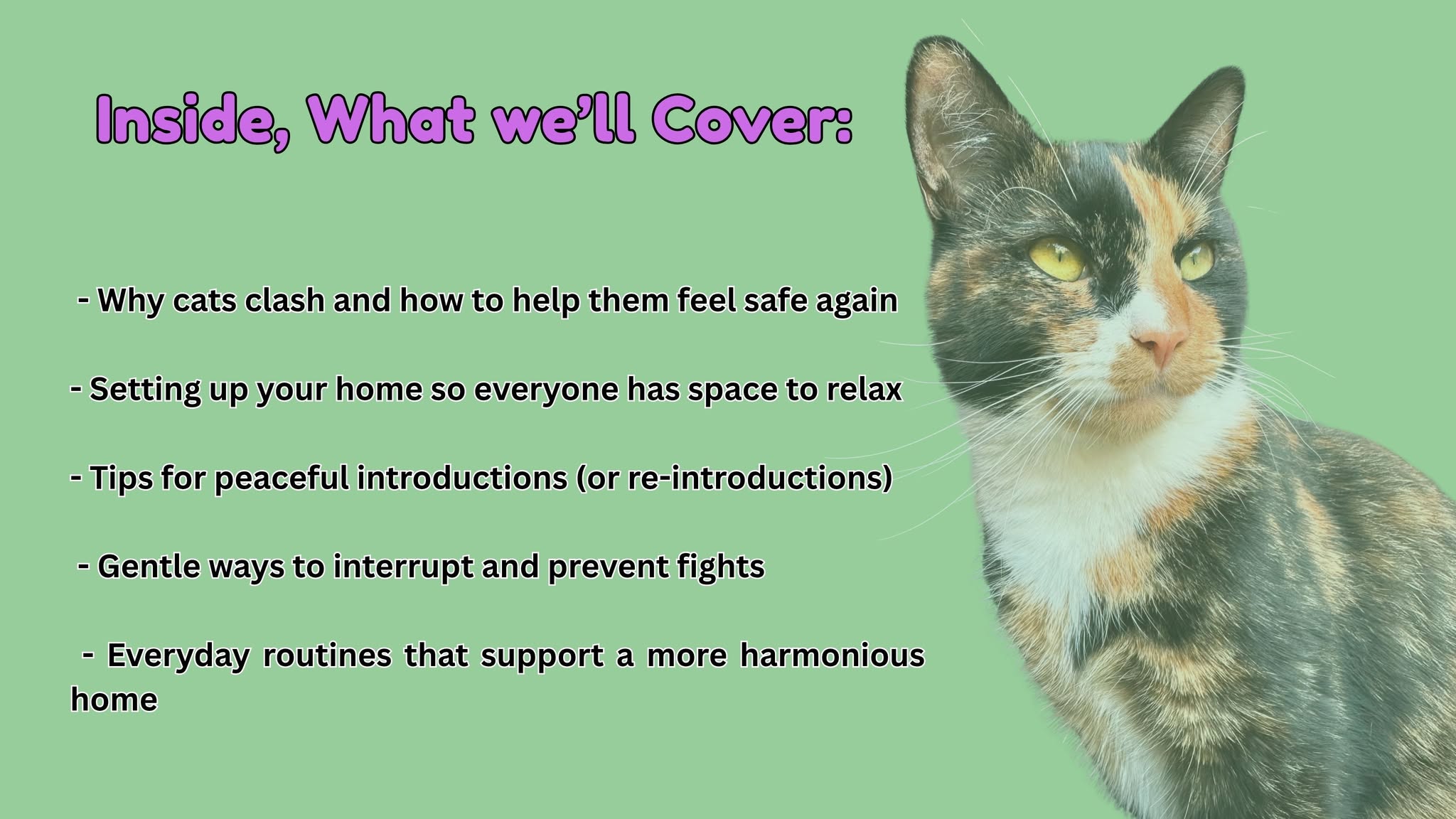 Inside, What we'll Cover:

- Why cats clash and how to help them feel safe again

- Setting up your home so everyone has space to relax

- Tips for peaceful introductions (or re-introductions)

- Gentle ways to interrupt and prevent fights

- Everyday routines that support a more harmonious home